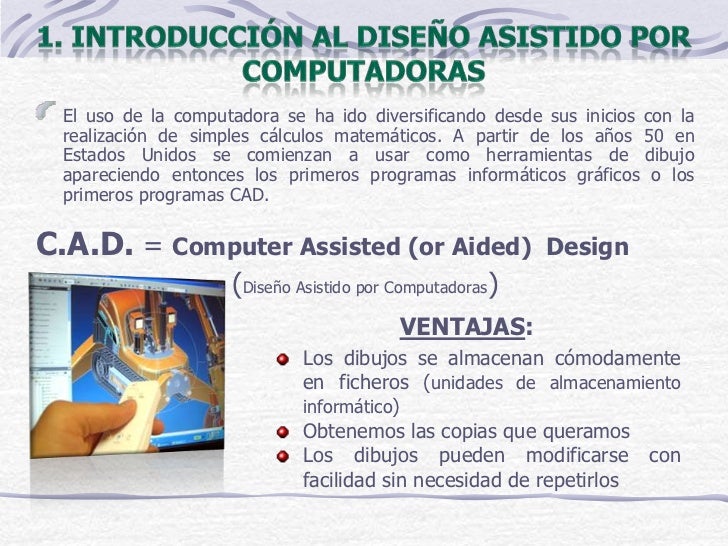 1. INTRODUCCIÓN AL DISEÑO ASISTIDO POR COMPUTADORAS

El uso de la computadora se ha ido diversificando desde sus inicios con la realización de simples cálculos matemáticos. A partir de los años 50 en Estados Unidos se comienzan a usar como herramientas de dibujo apareciendo entonces los primeros programas informáticos gráficos o los primeros programas CAD.

C.A.D. = Computer Assisted (or Aided) Design

(Diseño Asistido por Computadoras)

VENTAJAS:

Los dibujos se almacenan cómodamente en ficheros (unidades de almacenamiento informático)

Obtenemos las copias que queramos

Los dibujos pueden modificarse con facilidad sin necesidad de repetirlos